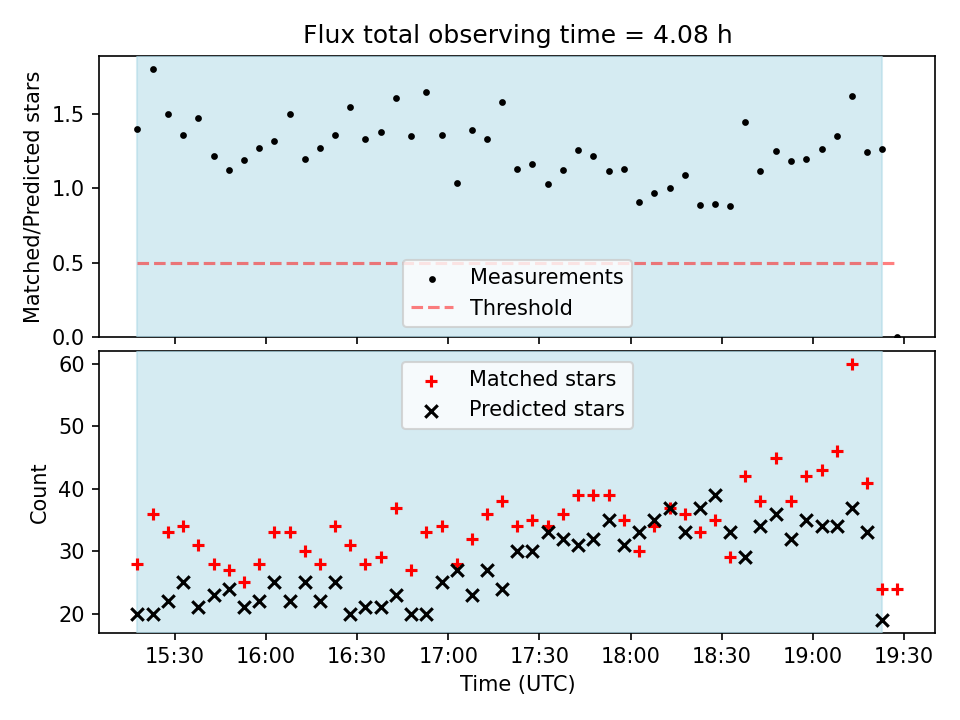 Flux total observing time = 4.08 h

Matched/Predicted stars

1.5
1.0
0.5
0.0

Measurements
Threshold

Count

60
50
40
30
20

Matched stars
Predicted stars

15:30 16:00 16:30 17:00 17:30 18:00 18:30 19:00 19:30

Time (UTC)